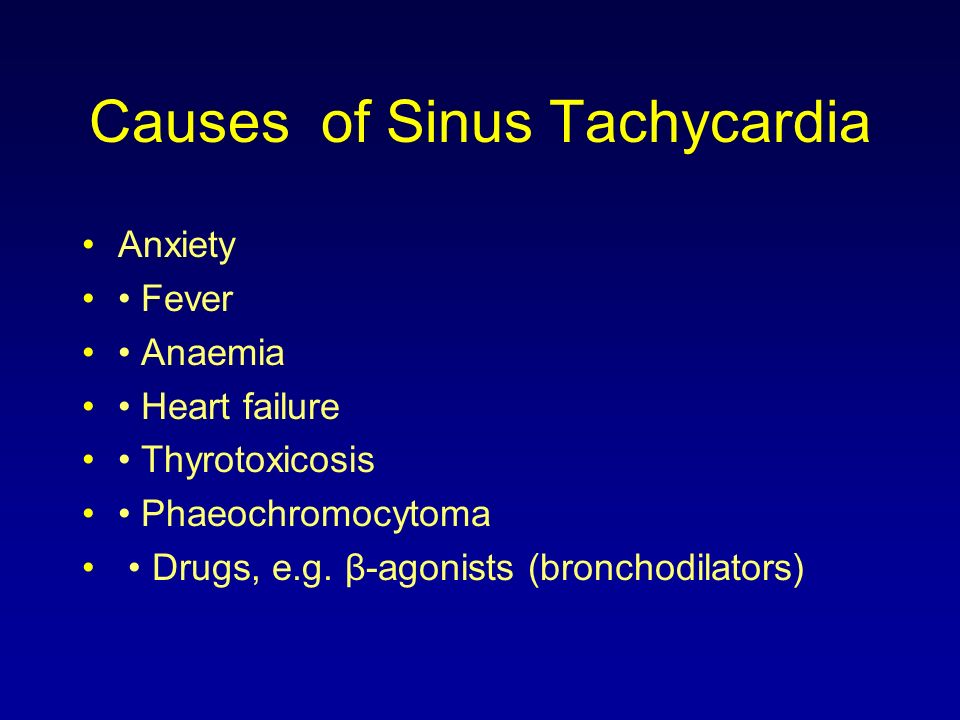 Causes of Sinus Tachycardia

• Anxiety
• • Fever
• • Anaemia
• • Heart failure
• • Thyrotoxicosis
• • Phaeochromocytoma
• • Drugs, e.g. β-agonists (bronchodilators)